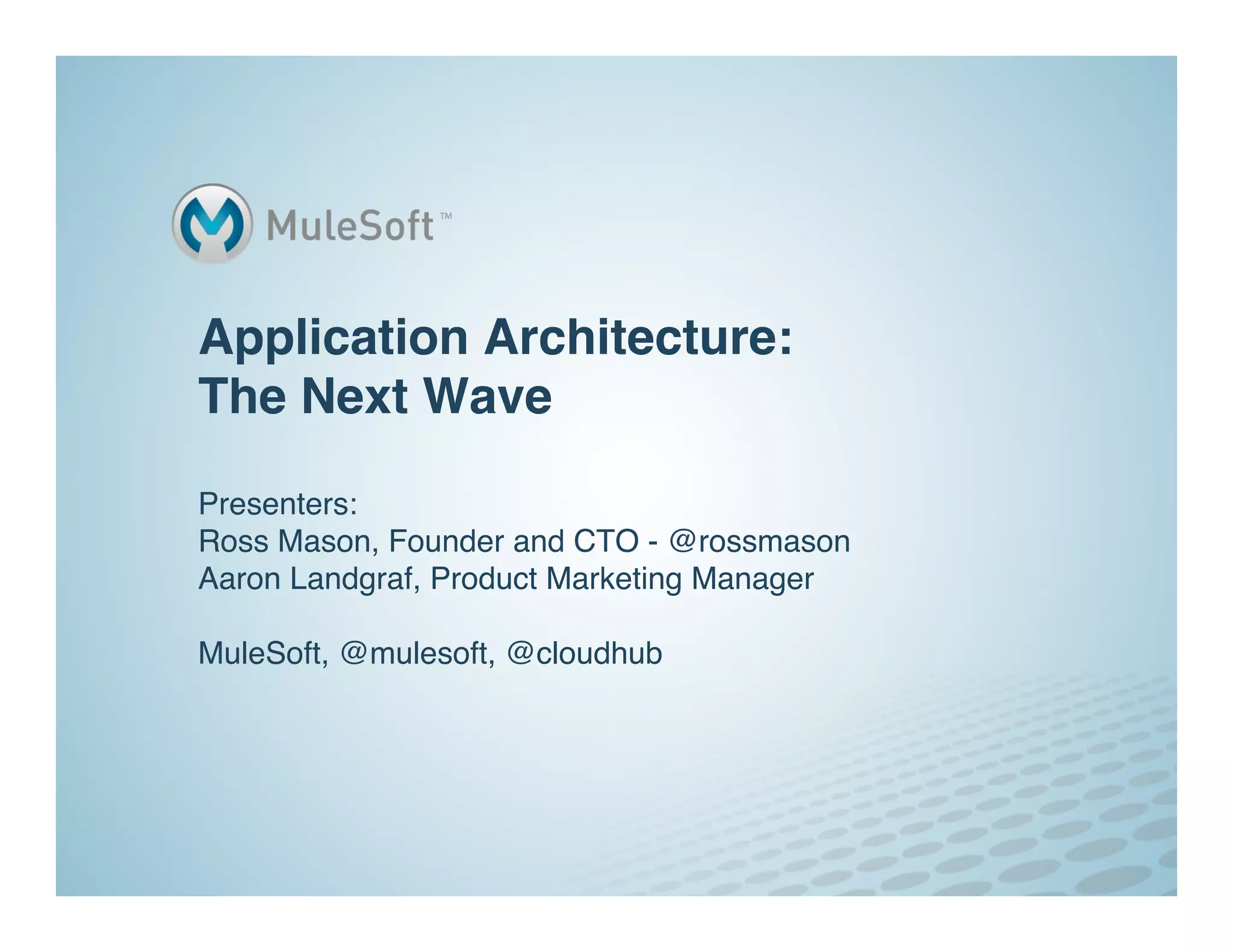 MuleSoft™

Application Architecture:
The Next Wave

Presenters:
Ross Mason, Founder and CTO - @rossmason
Aaron Landgraf, Product Marketing Manager

MuleSoft, @mulesoft, @cloudhub